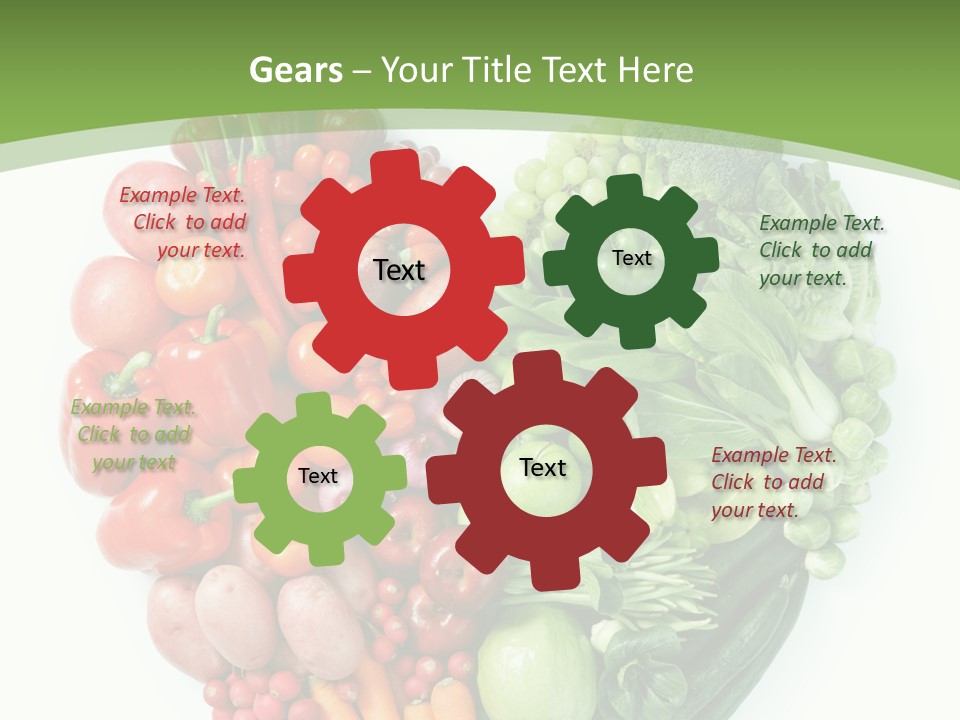 Gears – Your Title Text Here

Example Text. Click to add your text.

Text

Text

Example Text. Click to add your text.

Example Text. Click to add your text

Text

Text

Example Text. Click to add your text.